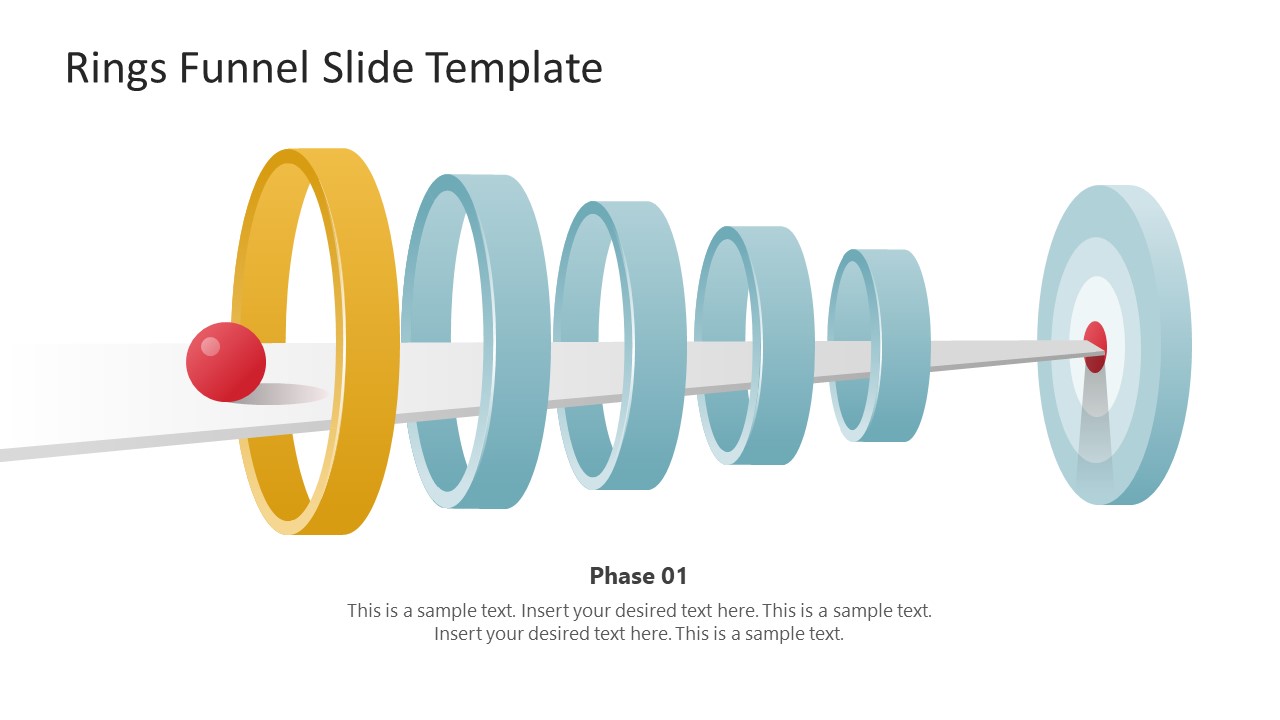 Rings Funnel Slide Template

Phase 01

This is a sample text. Insert your desired text here. This is a sample text. Insert your desired text here. This is a sample text.